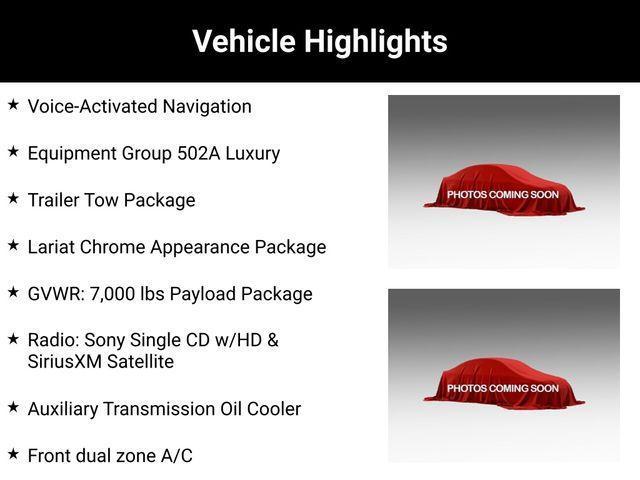 Vehicle Highlights

★ Voice-Activated Navigation

★ Equipment Group 502A Luxury

★ Trailer Tow Package

★ Lariat Chrome Appearance Package

★ GVWR: 7,000 lbs Payload Package

★ Radio: Sony Single CD w/HD & SiriusXM Satellite

★ Auxiliary Transmission Oil Cooler

★ Front dual zone A/C

PHOTOS COMING SOON

PHOTOS COMING SOON